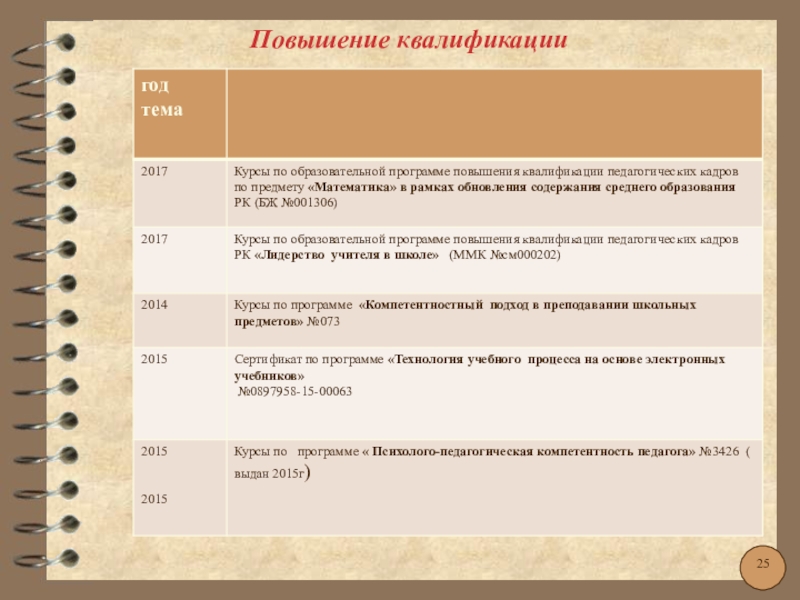 Повышение квалификации

| год тема | |
|---|---|
| 2017 | Курсы по образовательной программе повышения квалификации педагогических кадров по предмету «Математика» в рамках обновления содержания среднего образования РК (БЖ №001306) |
| 2017 | Курсы по образовательной программе повышения квалификации педагогических кадров РК «Лидерство учителя в школе» (ММК №см000202) |
| 2014 | Курсы по программе «Компетентностный подход в преподавании школьных предметов» №073 |
| 2015 | Сертификат по программе «Технология учебного процесса на основе электронных учебников» №0897958-15-00063 |
| 2015 2015 | Курсы по программе « Психолого-педагогическая компетентность педагога» №3426 ( выдан 2015г) |

25